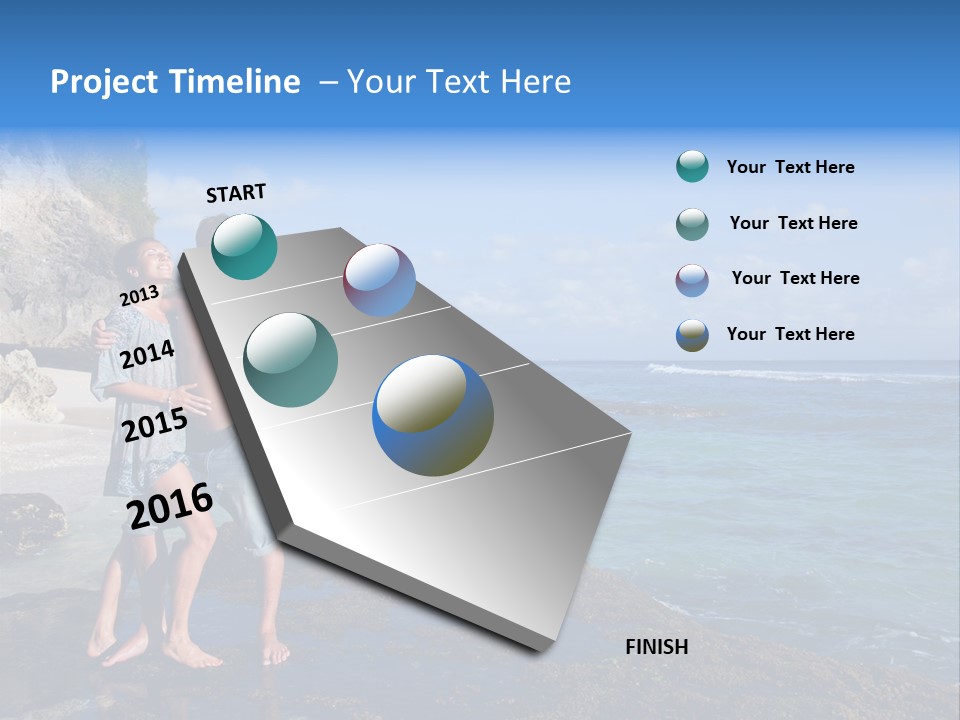 Project Timeline – Your Text Here

START

2013

2014

2015

2016

FINISH

Your Text Here

Your Text Here

Your Text Here

Your Text Here